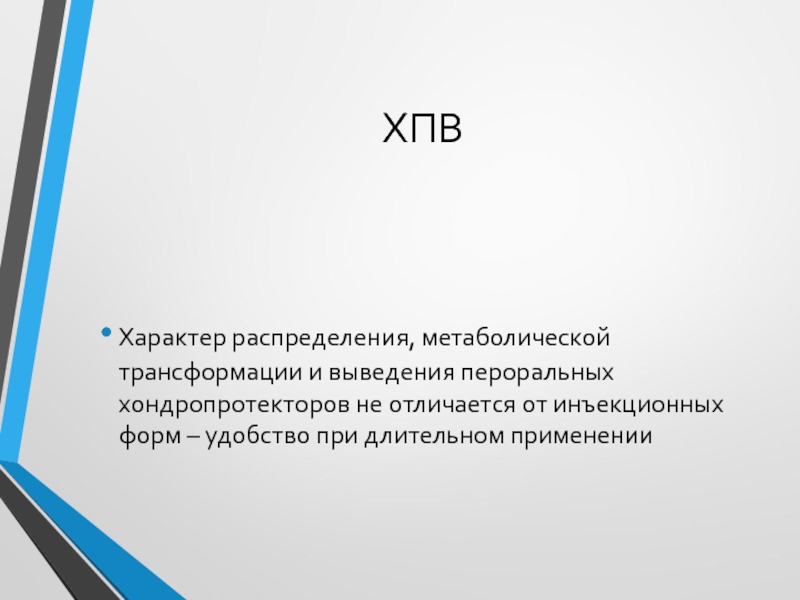 ХПВ

• Характер распределения, метаболической трансформации и выведения пероральных хондропротекторов не отличается от инъекционных форм – удобство при длительном применении